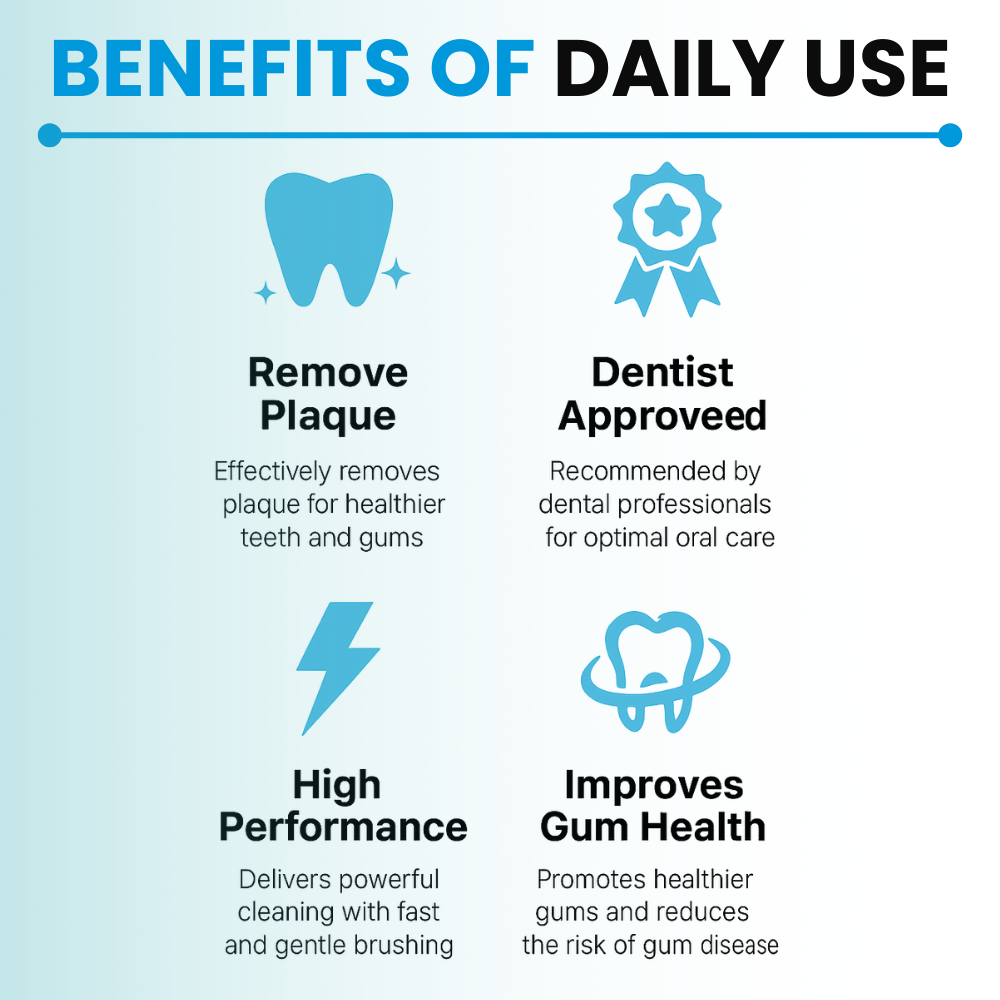 BENEFITS OF DAILY USE

Remove Plaque

Effectively removes plaque for healthier teeth and gums

Dentist Approveed

Recommended by dental professionals for optimal oral care

High Performance

Delivers powerful cleaning with fast and gentle brushing

Improves Gum Health

Promotes healthier gums and reduces the risk of gum disease